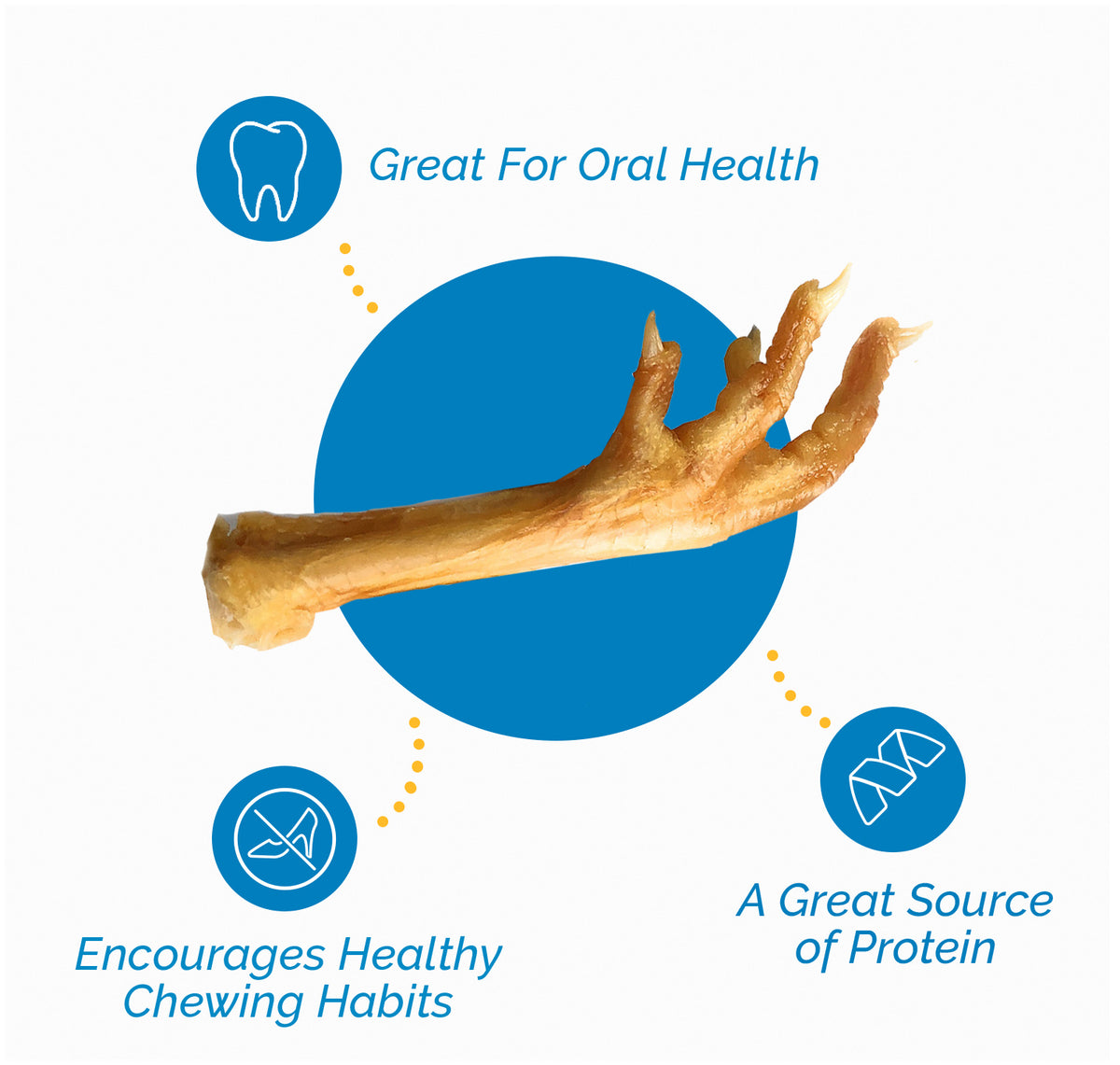 Great For Oral Health

Encourages Healthy Chewing Habits

A Great Source of Protein